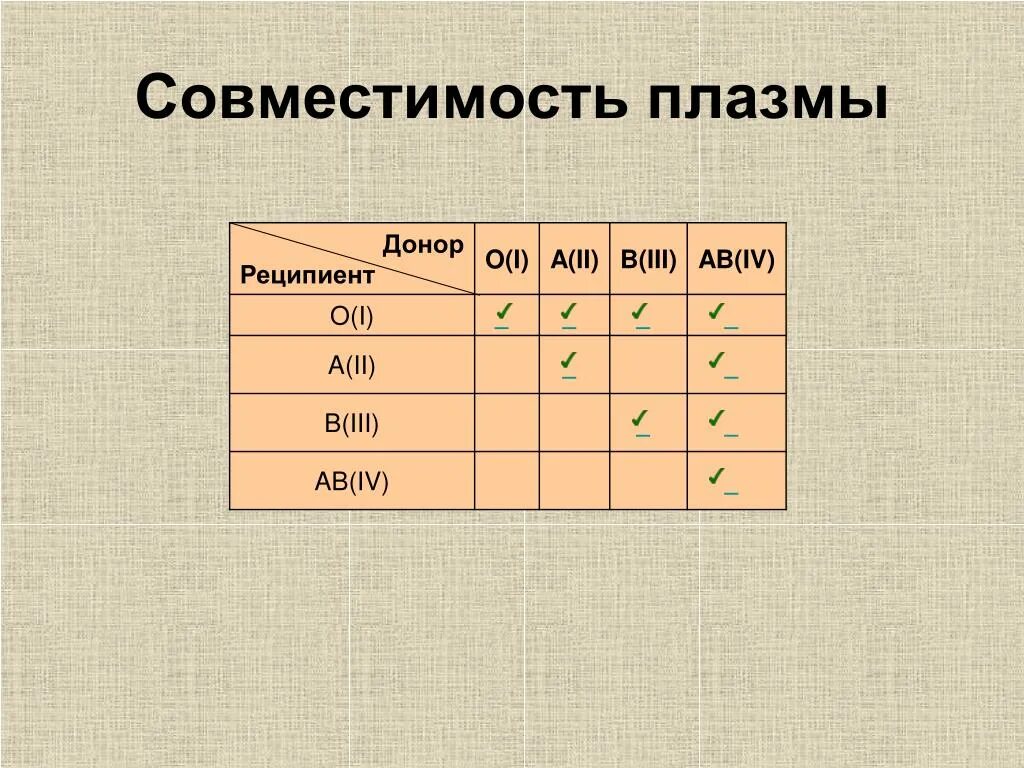 Совместимость плазмы

| Донор / Реципиент | O(I) | A(II) | B(III) | AB(IV) |
|---|---|---|---|---|
| O(I) | ✓ | ✓ | ✓ | ✓ |
| A(II) | | ✓ | | ✓ |
| B(III) | | | ✓ | ✓ |
| AB(IV) | | | | ✓ |